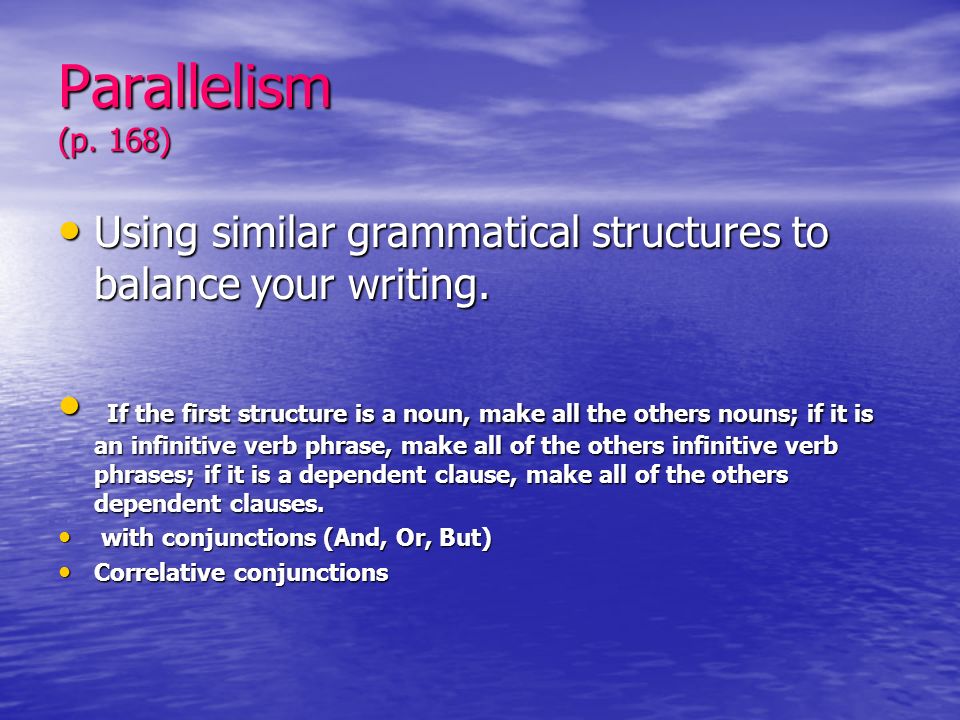 Parallelism
(p. 168)

• Using similar grammatical structures to balance your writing.

• If the first structure is a noun, make all the others nouns; if it is an infinitive verb phrase, make all of the others infinitive verb phrases; if it is a dependent clause, make all of the others dependent clauses.
• with conjunctions (And, Or, But)
• Correlative conjunctions